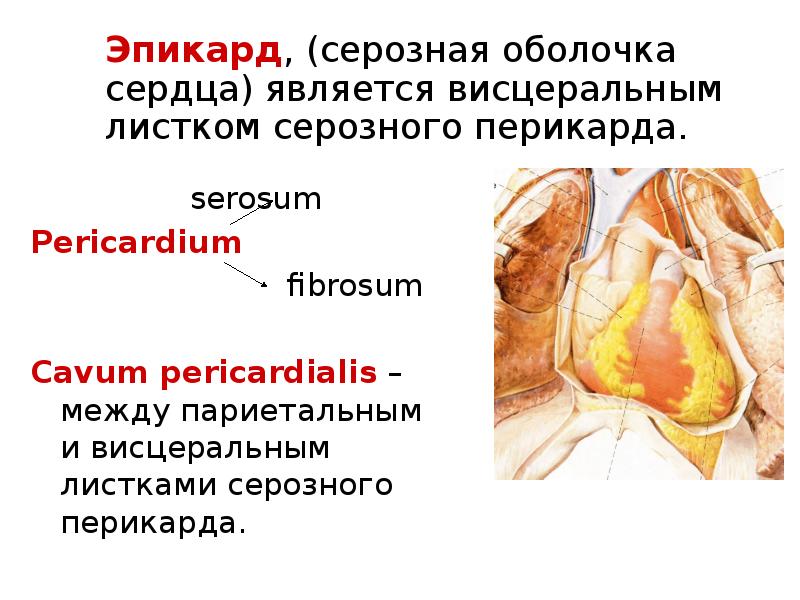 Эпикард, (серозная оболочка сердца) является висцеральным листком серозного перикарда.

serosum

Pericardium

fibrosum

Cavum pericardialis – между париетальным и висцеральным листками серозного перикарда.